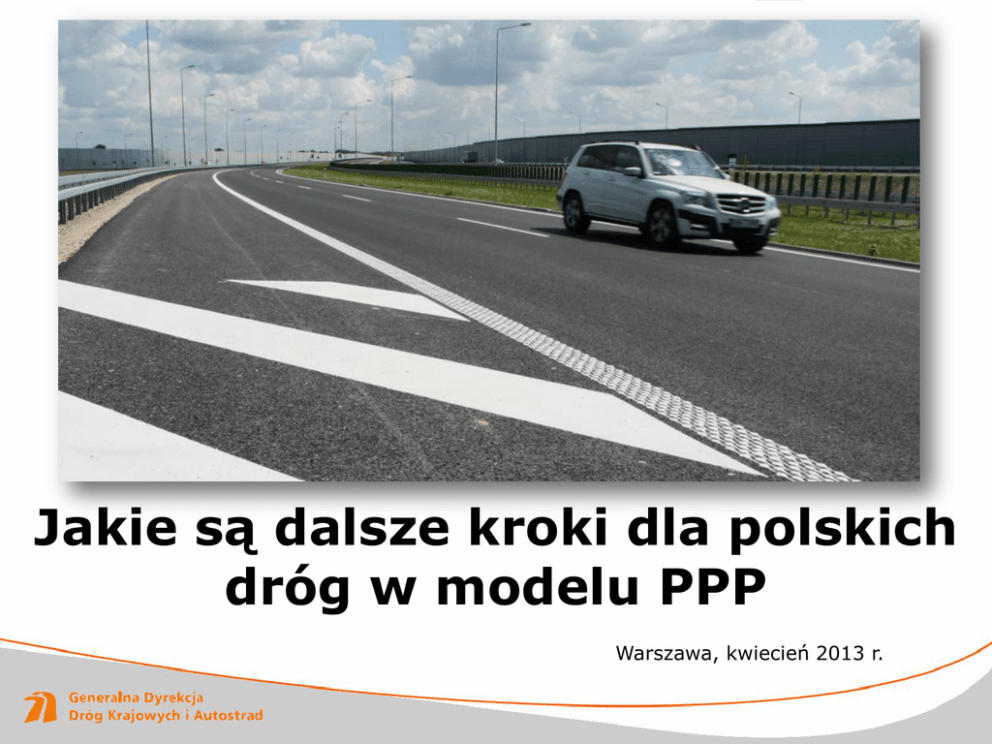 Jakie są dalsze kroki dla polskich dróg w modelu PPP

Warszawa, kwiecień 2013 r.

Generalna Dyrekcja
Dróg Krajowych i Autostrad